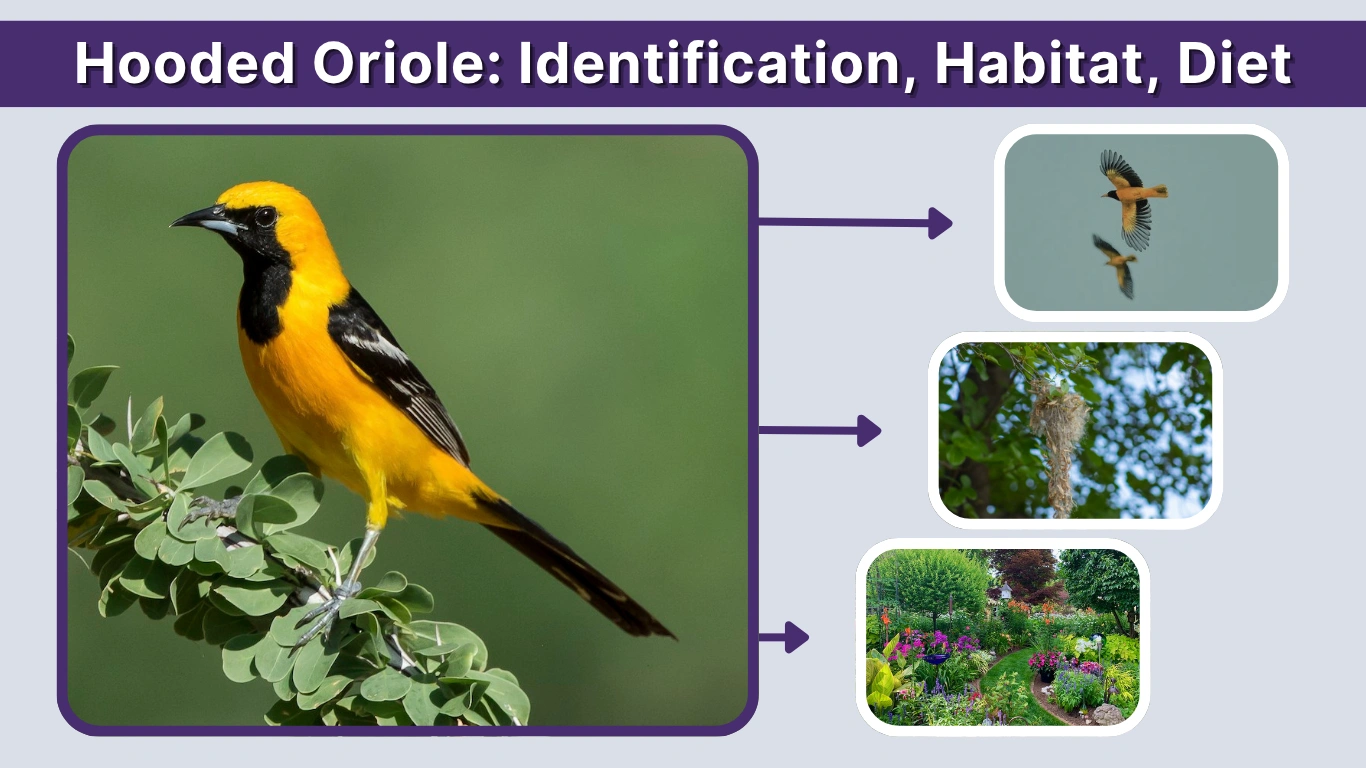 Hooded Oriole: Identification, Habitat, Diet